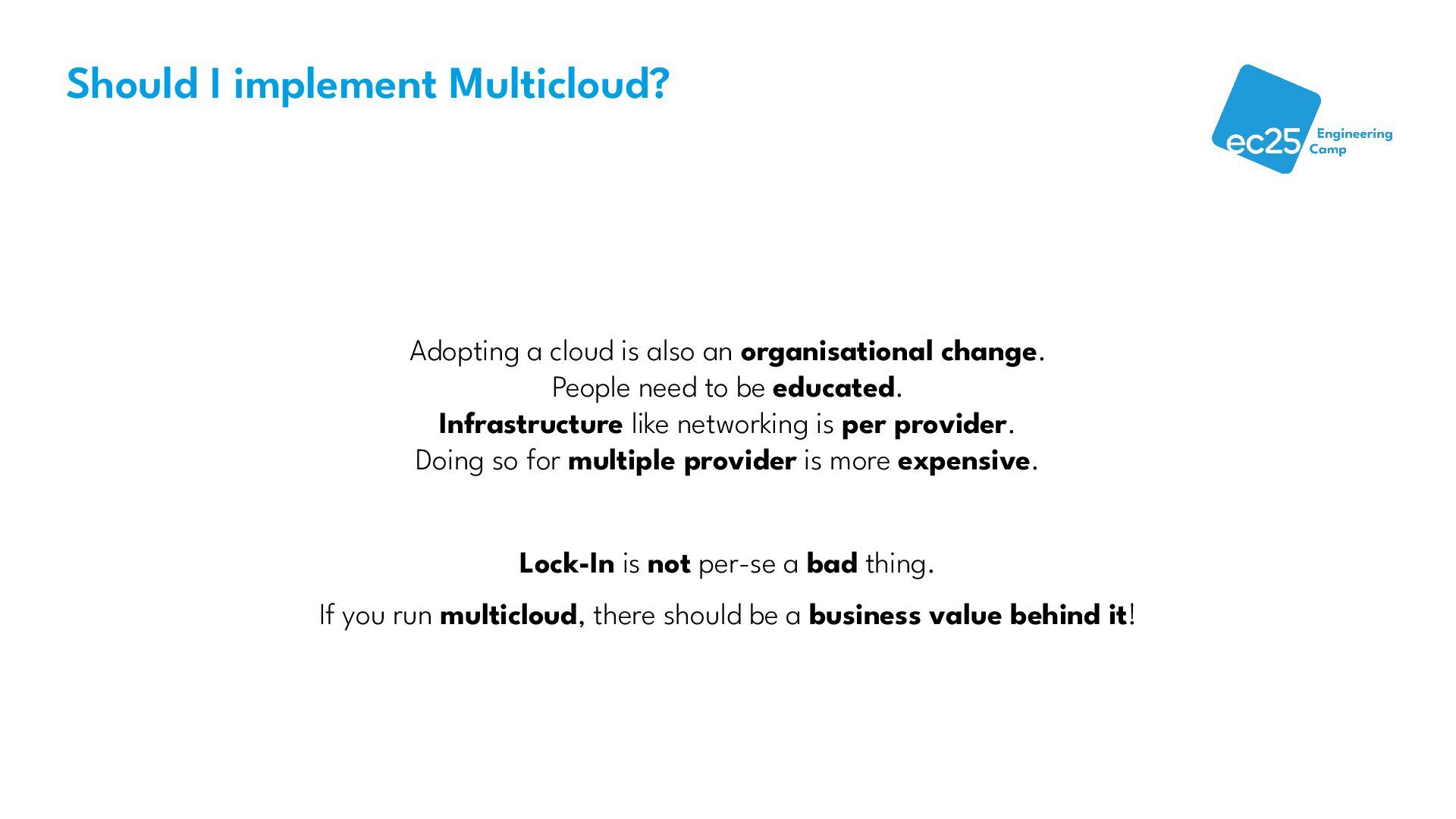 Should I implement Multicloud?

ec25 Engineering Camp

Adopting a cloud is also an organisational change.
People need to be educated.
Infrastructure like networking is per provider.
Doing so for multiple provider is more expensive.

Lock-In is not per-se a bad thing.

If you run multicloud, there should be a business value behind it!